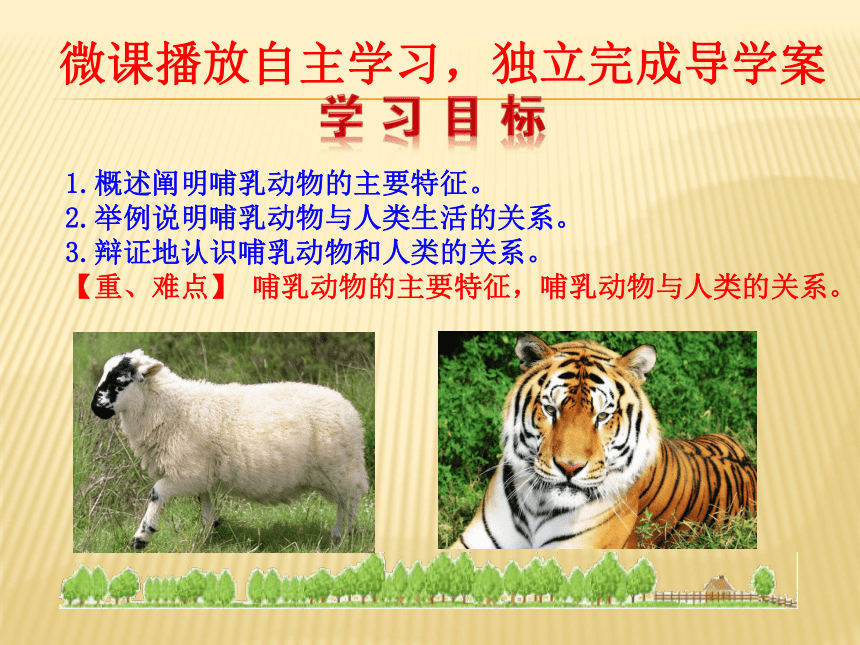 微课播放自主学习，独立完成导学案

学习目标

1.概述阐明哺乳动物的主要特征。
2.举例说明哺乳动物与人类生活的关系。
3.辩证地认识哺乳动物和人类的关系。
【重、难点】 哺乳动物的主要特征，哺乳动物与人类的关系。